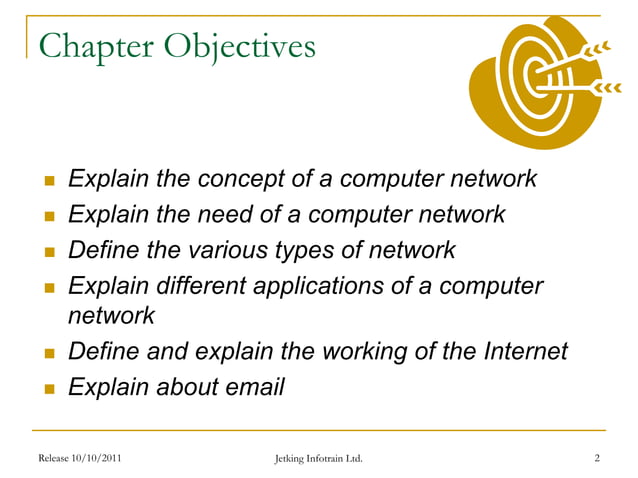 Chapter Objectives

- Explain the concept of a computer network
- Explain the need of a computer network
- Define the various types of network
- Explain different applications of a computer network
- Define and explain the working of the Internet
- Explain about email

Release 10/10/2011

Jetking Infotrain Ltd.

2